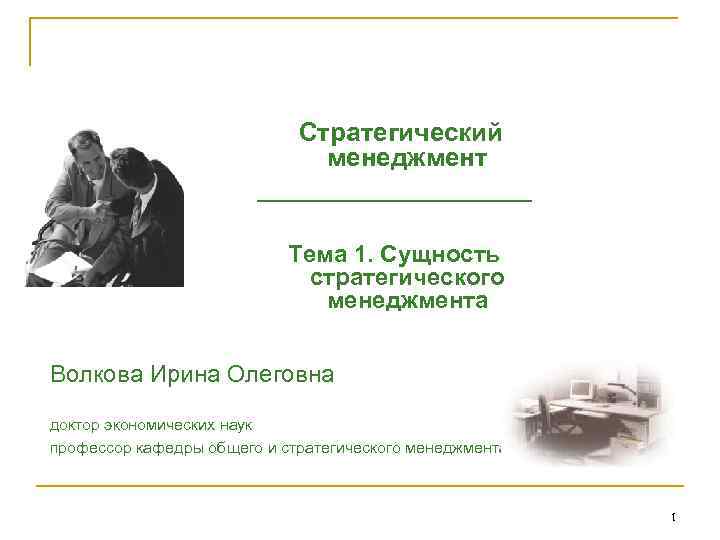 Стратегический менеджмент

Тема 1. Сущность стратегического менеджмента

Волкова Ирина Олеговна

доктор экономических наук

профессор кафедры общего и стратегического менеджмента

1